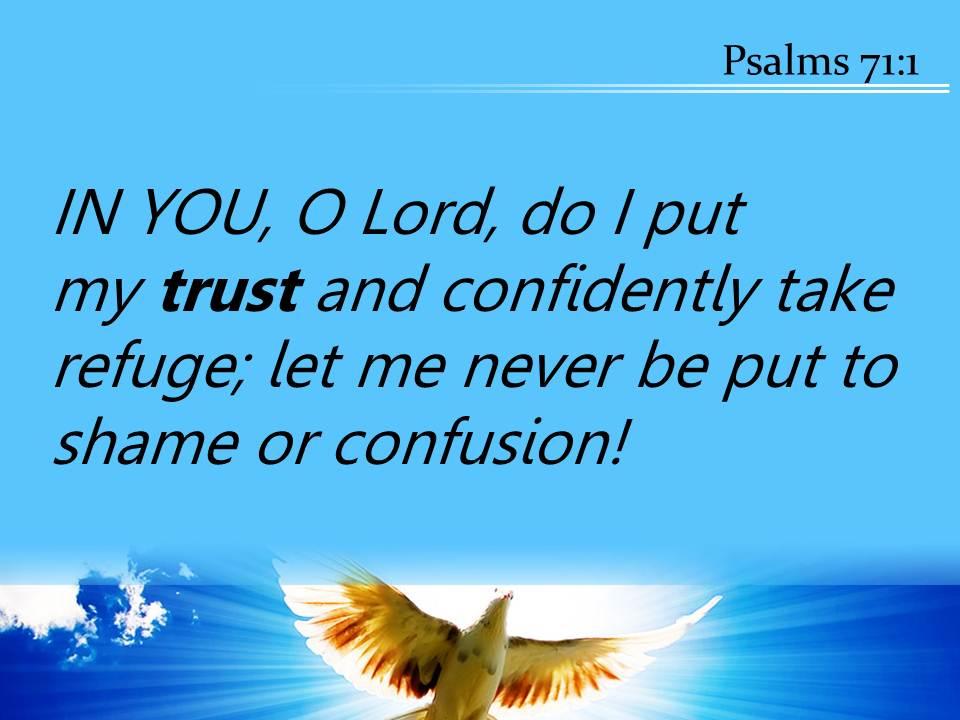 Psalms 71:1

IN YOU, O Lord, do I put my trust and confidently take refuge; let me never be put to shame or confusion!